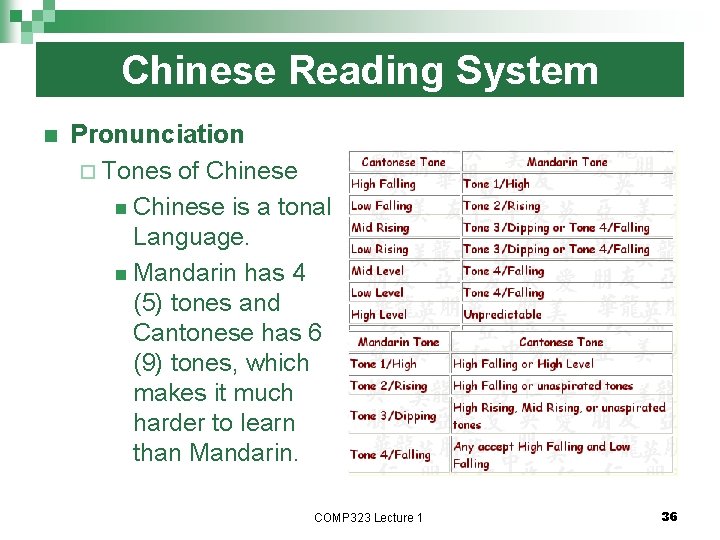 Chinese Reading System

Pronunciation

Tones of Chinese

Chinese is a tonal Language.

Mandarin has 4 (5) tones and Cantonese has 6 (9) tones, which makes it much harder to learn than Mandarin.

| Cantonese Tone | Mandarin Tone |
|---|---|
| High Falling | Tone 1/High |
| Low Falling | Tone 2/Rising |
| Mid Rising | Tone 3/Dipping or Tone 4/Falling |
| Low Rising | Tone 3/Dipping or Tone 4/Falling |
| Mid Level | Tone 4/Falling |
| Low Level | Tone 4/Falling |
| High Level | Unpredictable |

| Mandarin Tone | Cantonese Tone |
|---|---|
| Tone 1/High | High Falling or High Level |
| Tone 2/Rising | High Falling or unaspirated tones |
| Tone 3/Dipping | High Rising, Mid Rising, or unaspirated tones |
| Tone 4/Falling | Any accept High Falling and Low Falling |

COMP323 Lecture 1

36